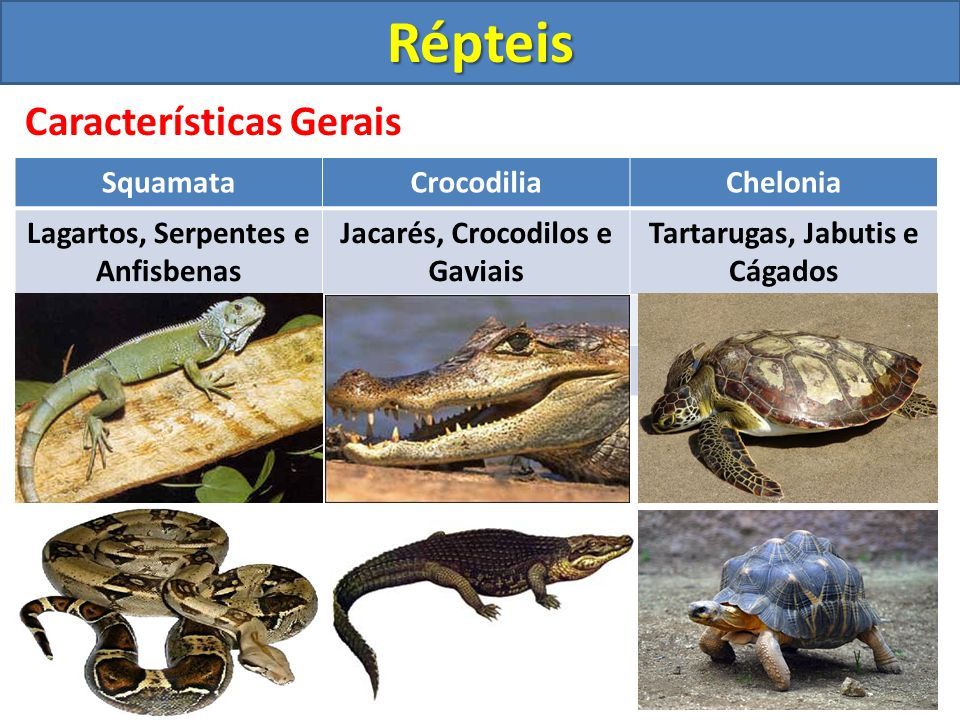 Répteis

Características Gerais

| Squamata | Crocodilia | Chelonia |
|---|---|---|
| Lagartos, Serpentes e Anfisbenas | Jacarés, Crocodilos e Gaviais | Tartarugas, Jabutis e Cágados |